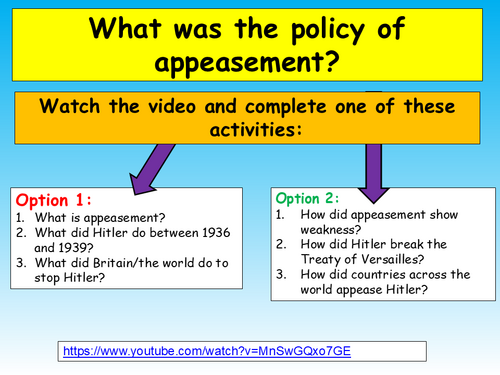 What was the policy of appeasement?

Watch the video and complete one of these activities:

Option 1:
1. What is appeasement?
2. What did Hitler do between 1936 and 1939?
3. What did Britain/the world do to stop Hitler?

Option 2:
1. How did appeasement show weakness?
2. How did Hitler break the Treaty of Versailles?
3. How did countries across the world appease Hitler?

https://www.youtube.com/watch?v=MnSwGQxo7GE